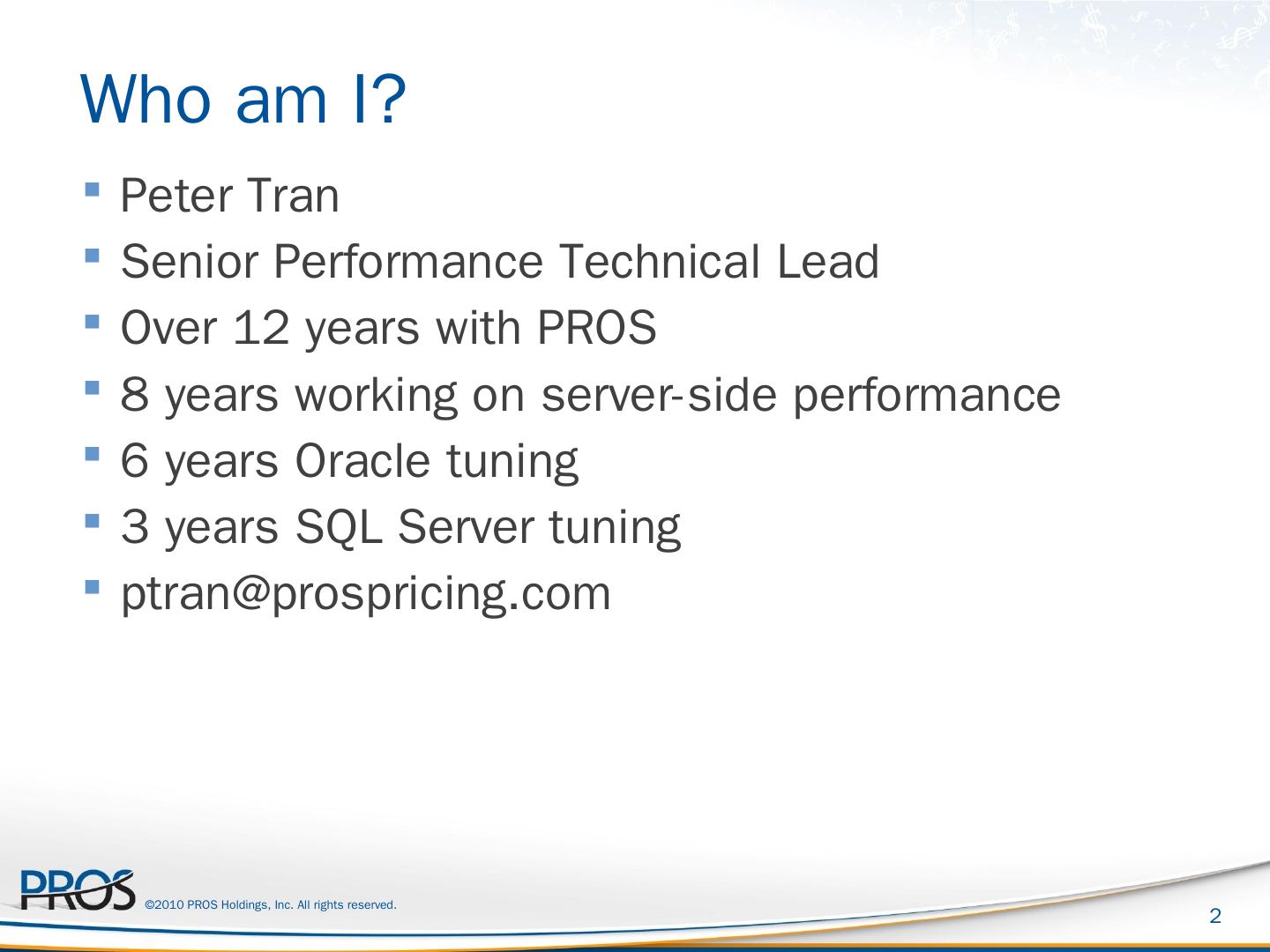 Who am I?

- Peter Tran
- Senior Performance Technical Lead
- Over 12 years with PROS
- 8 years working on server-side performance
- 6 years Oracle tuning
- 3 years SQL Server tuning
- ptran@prospricing.com

PROS ©2010 PROS Holdings, Inc. All rights reserved.

2